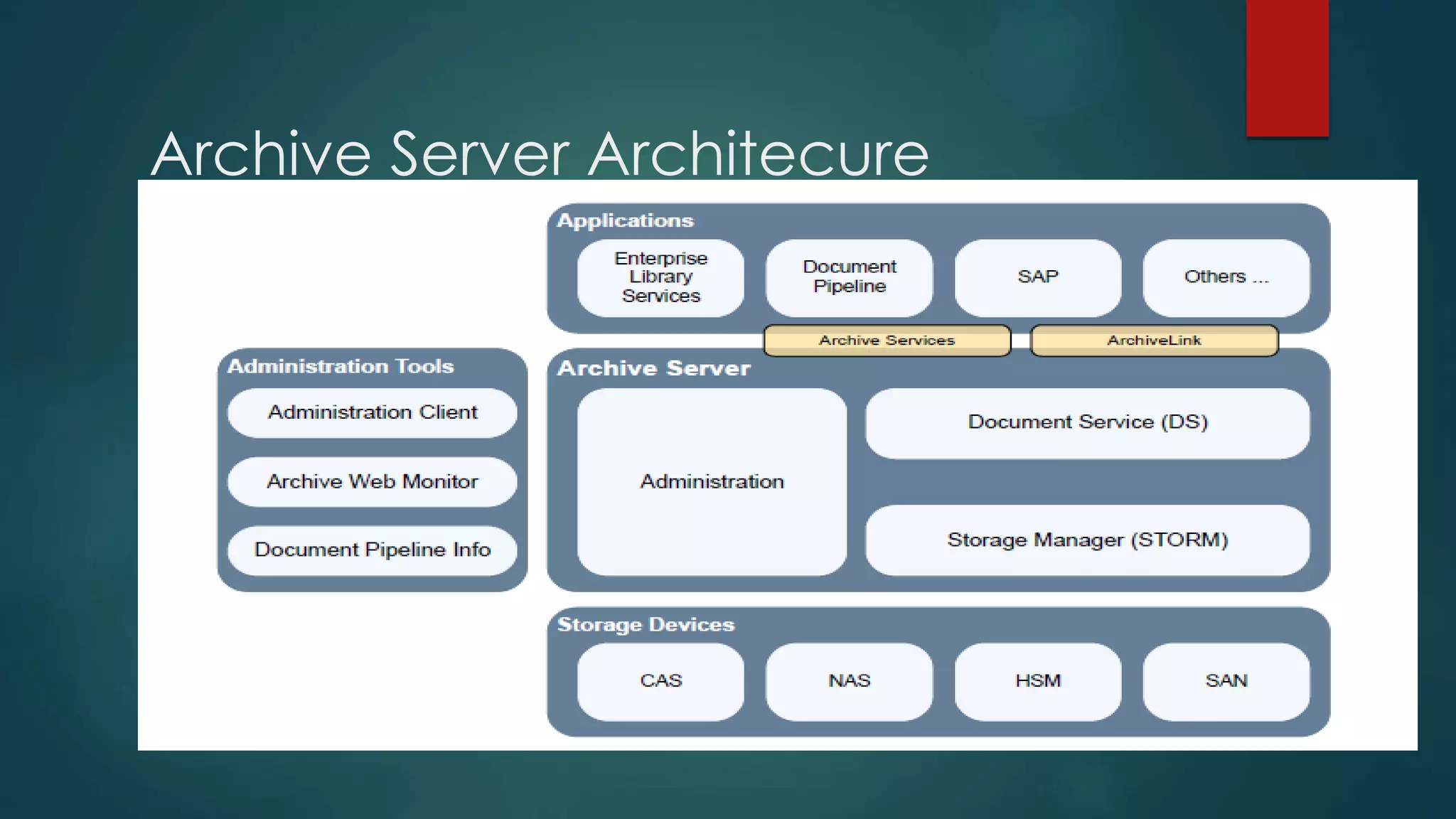 Archive Server Architecure

Applications

Enterprise Library Services

Document Pipeline

SAP

Others ...

Archive Services

ArchiveLink

Administration Tools

Administration Client

Archive Web Monitor

Document Pipeline Info

Archive Server

Administration

Document Service (DS)

Storage Manager (STORM)

Storage Devices

CAS

NAS

HSM

SAN